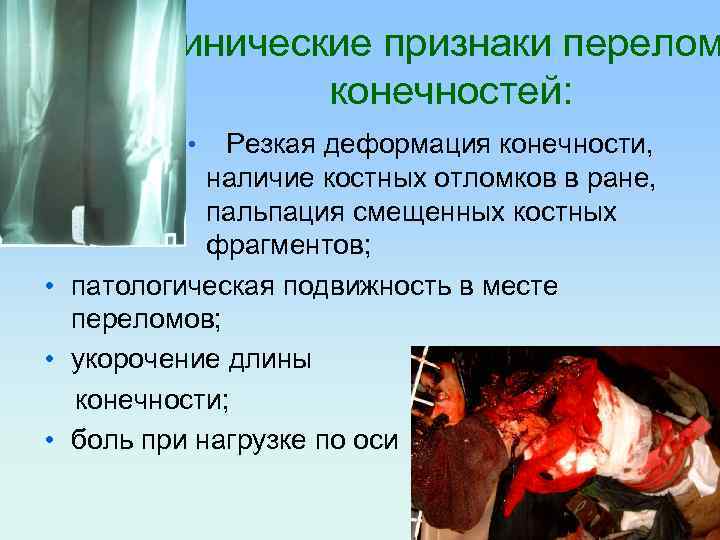 инические признаки перелом конечностей:

• Резкая деформация конечности, наличие костных отломков в ране, пальпация смещенных костных фрагментов;
• патологическая подвижность в месте переломов;
• укорочение длины конечности;
• боль при нагрузке по оси